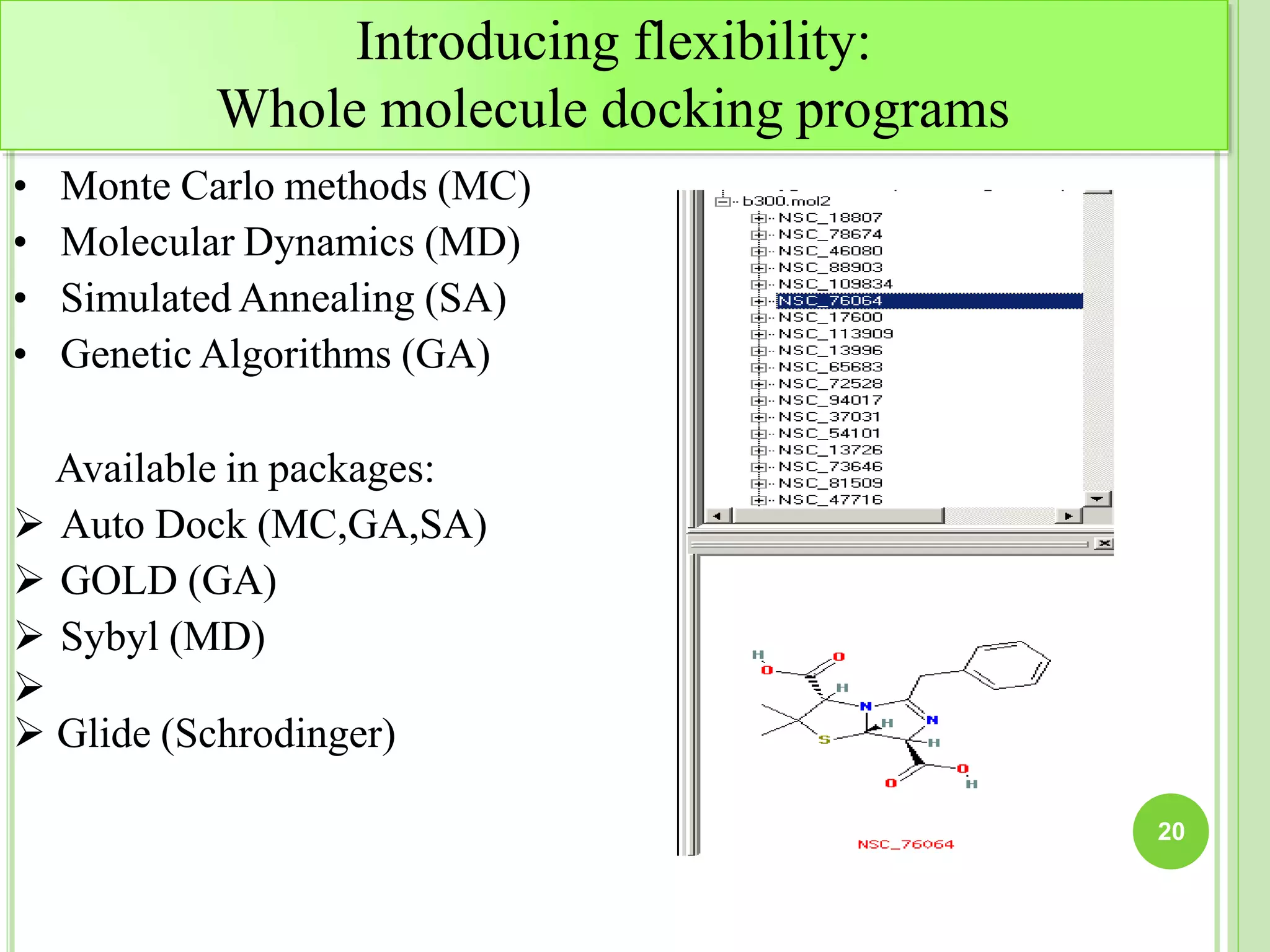 Introducing flexibility:
Whole molecule docking programs

• Monte Carlo methods (MC)
• Molecular Dynamics (MD)
• Simulated Annealing (SA)
• Genetic Algorithms (GA)

Available in packages:
➢ Auto Dock (MC,GA,SA)
➢ GOLD (GA)
➢ Sybyl (MD)
➢
➢ Glide (Schrodinger)

b300.mol2
NSC_18807
NSC_78674
NSC_46080
NSC_88903
NSC_109834
NSC_76064
NSC_17600
NSC_113909
NSC_13996
NSC_65683
NSC_72528
NSC_94017
NSC_37031
NSC_54101
NSC_13726
NSC_73646
NSC_81509
NSC_47716

H
O
O
H
N
H
N
S
H
O
O
H

NSC_76064

20